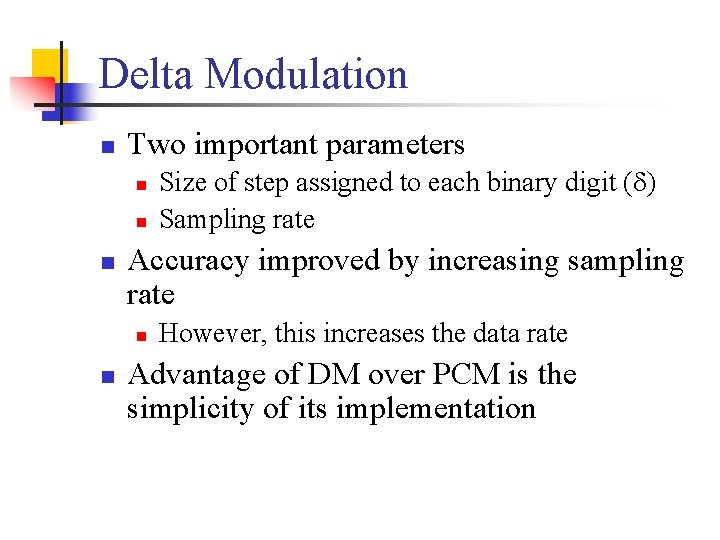 Delta Modulation

- Two important parameters
  - Size of step assigned to each binary digit ($\delta$)
  - Sampling rate
- Accuracy improved by increasing sampling rate
  - However, this increases the data rate
- Advantage of DM over PCM is the simplicity of its implementation